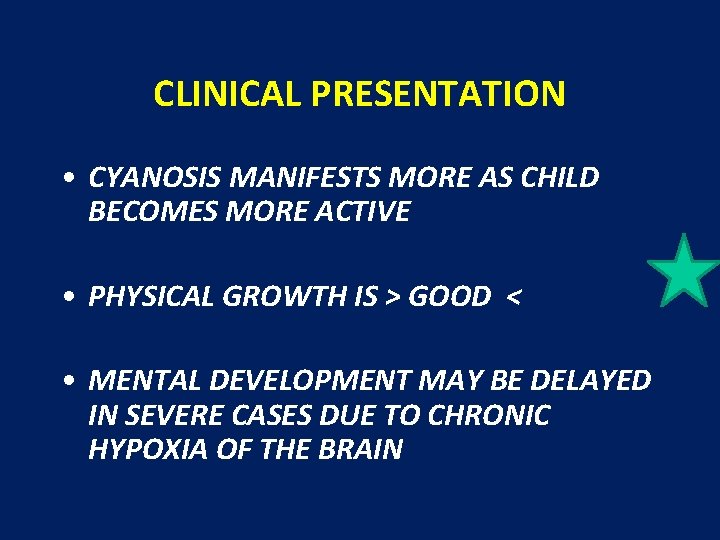 CLINICAL PRESENTATION

• CYANOSIS MANIFESTS MORE AS CHILD BECOMES MORE ACTIVE

• PHYSICAL GROWTH IS > GOOD <

• MENTAL DEVELOPMENT MAY BE DELAYED IN SEVERE CASES DUE TO CHRONIC HYPOXIA OF THE BRAIN